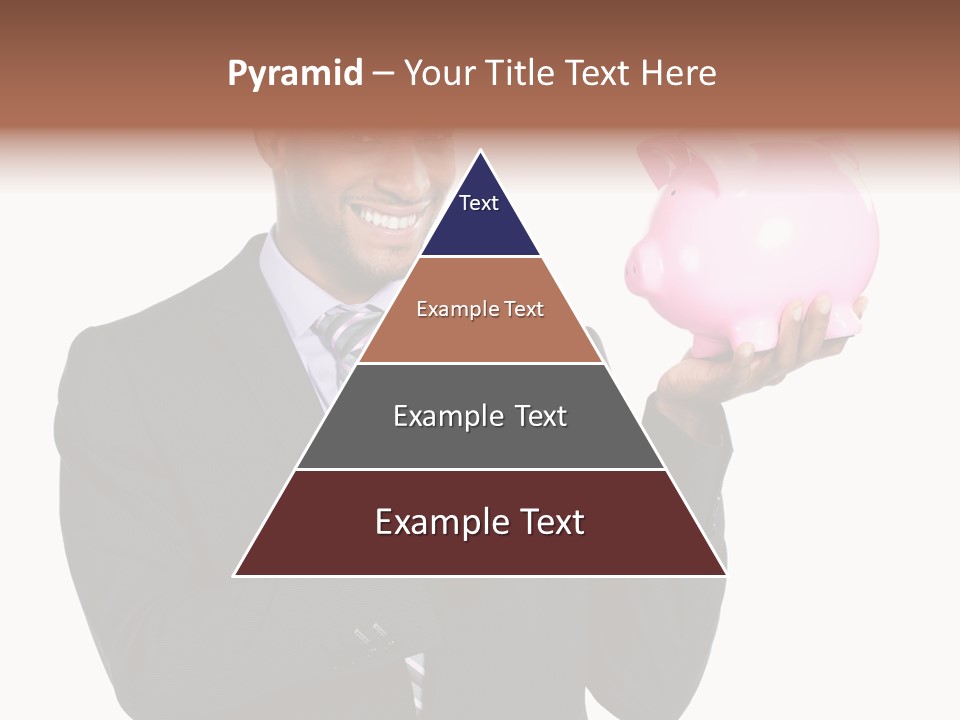 Pyramid – Your Title Text Here

Text

Example Text

Example Text

Example Text